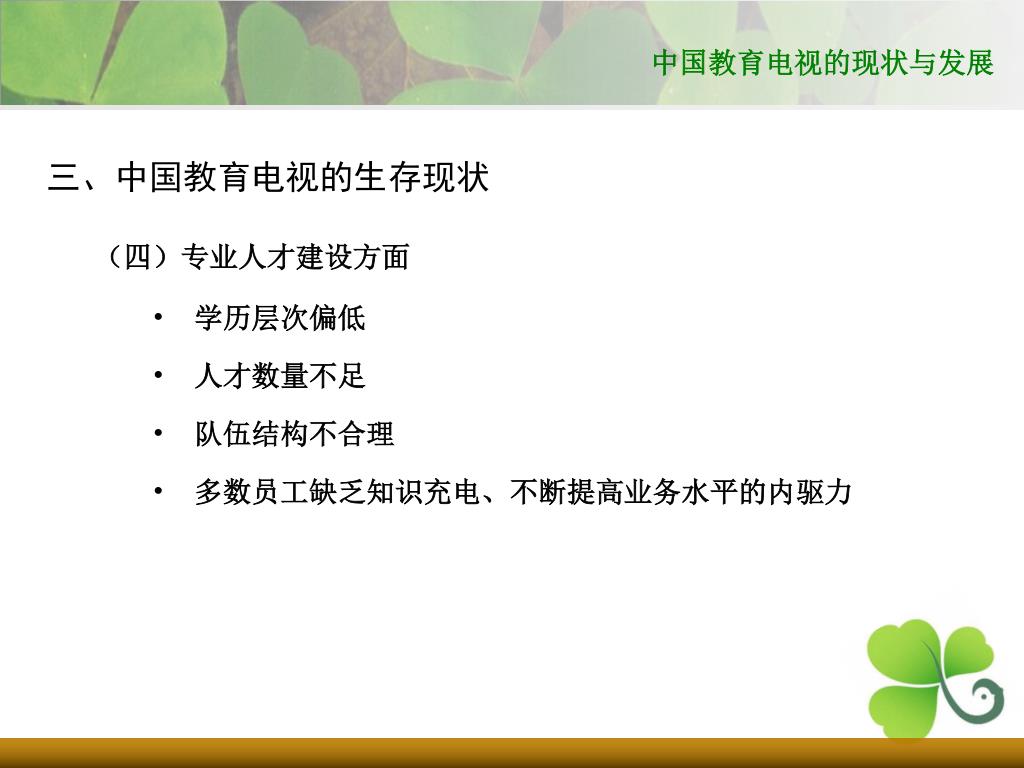 中国教育电视的现状与发展

三、中国教育电视的生存现状

（四）专业人才建设方面

• 学历层次偏低
• 人才数量不足
• 队伍结构不合理
• 多数员工缺乏知识充电、不断提高业务水平的内驱力